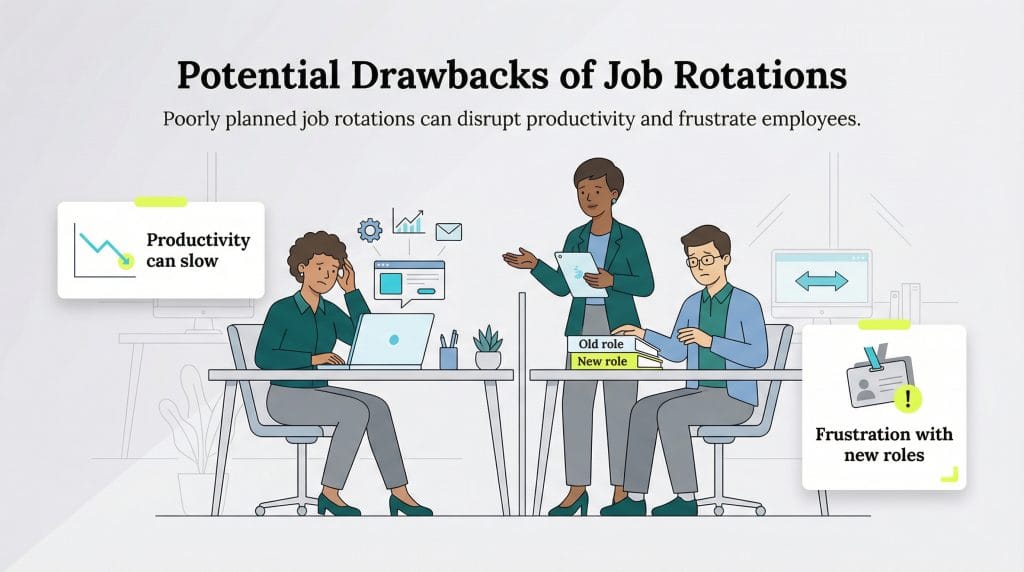 Potential Drawbacks of Job Rotations

Poorly planned job rotations can disrupt productivity and frustrate employees.

Productivity can slow

Old role
New role

Frustration with new roles